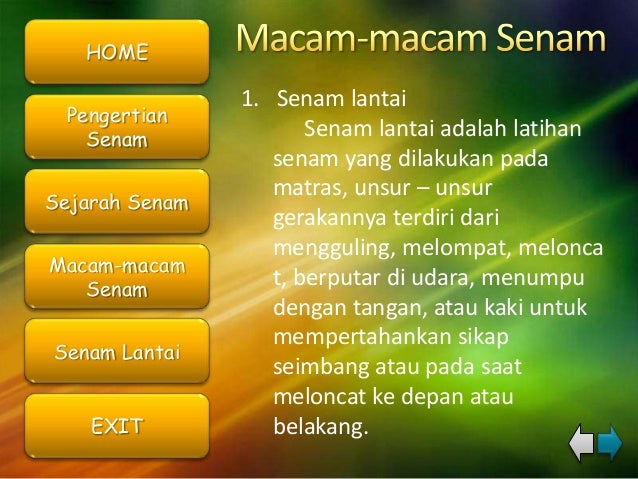 HOME

Pengertian Senam

Sejarah Senam

Macam-macam Senam

Senam Lantai

EXIT

Macam-macam Senam

1. Senam lantai

Senam lantai adalah latihan senam yang dilakukan pada matras, unsur – unsur gerakannya terdiri dari mengguling, melompat, melonca t, berputar di udara, menumpu dengan tangan, atau kaki untuk mempertahankan sikap seimbang atau pada saat meloncat ke depan atau belakang.